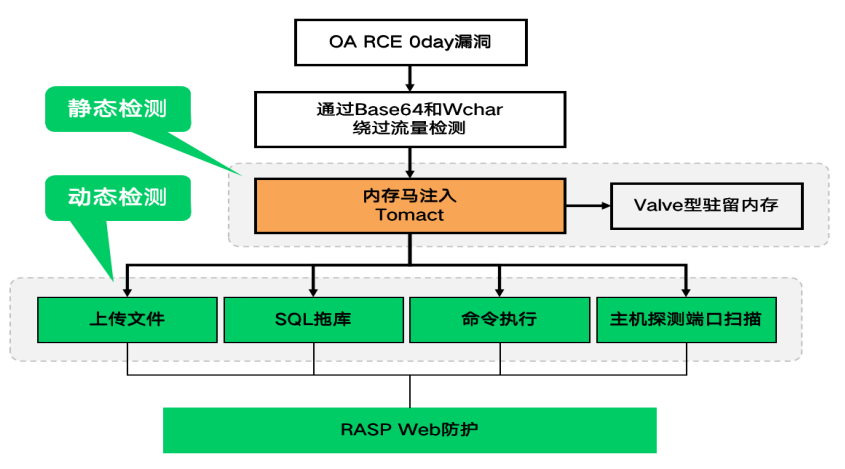 OA RCE 0day漏洞

通过Base64和Wchar
绕过流量检测

静态检测

动态检测

内存马注入
Tomact

Valve型驻留内存

上传文件

SQL拖库

命令执行

主机探测端口扫描

RASP Web防护